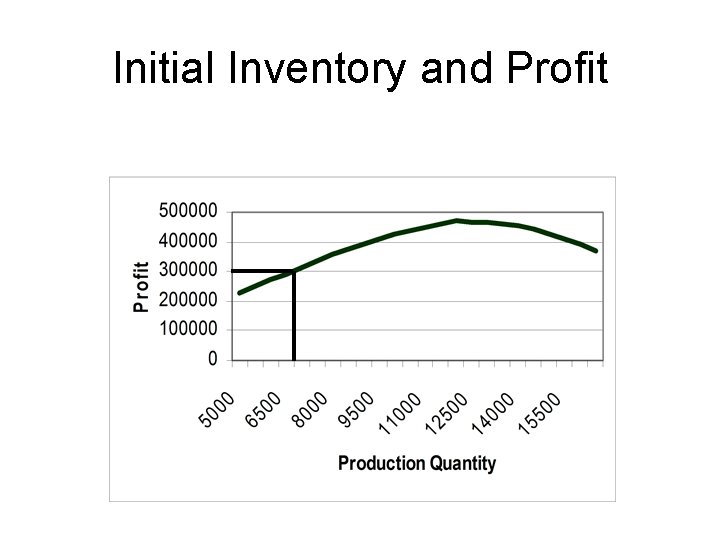 Initial Inventory and Profit

500000
400000
300000
200000
100000
0

Profit

5000
6500
8000
9500
11000
12500
14000
15500

Production Quantity